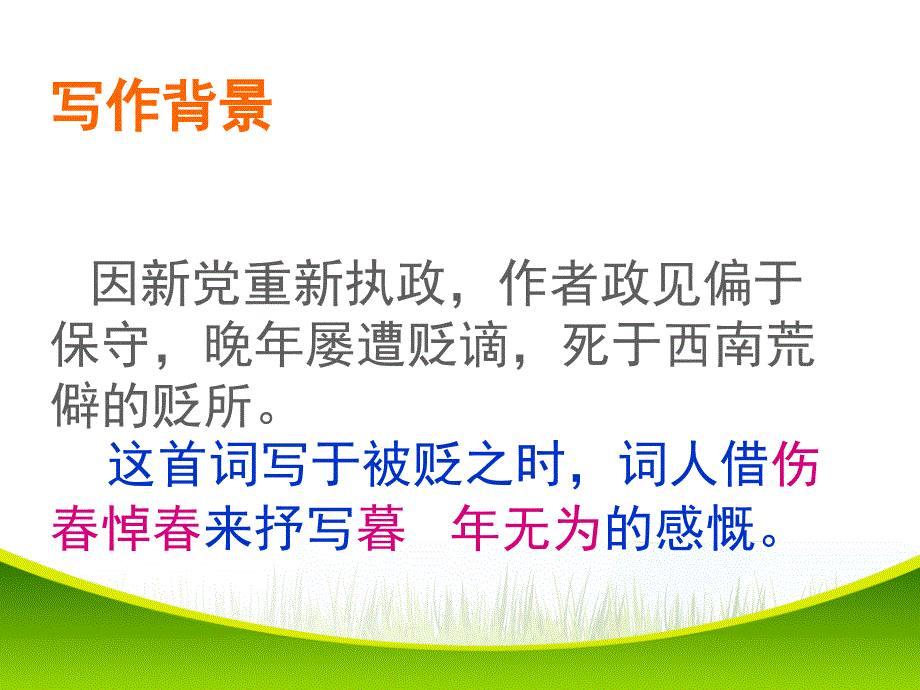 写作背景

因新党重新执政，作者政见偏于保守，晚年屡遭贬谪，死于西南荒僻的贬所。

这首词写于被贬之时，词人借伤春悼春来抒写暮 年无为的感慨。